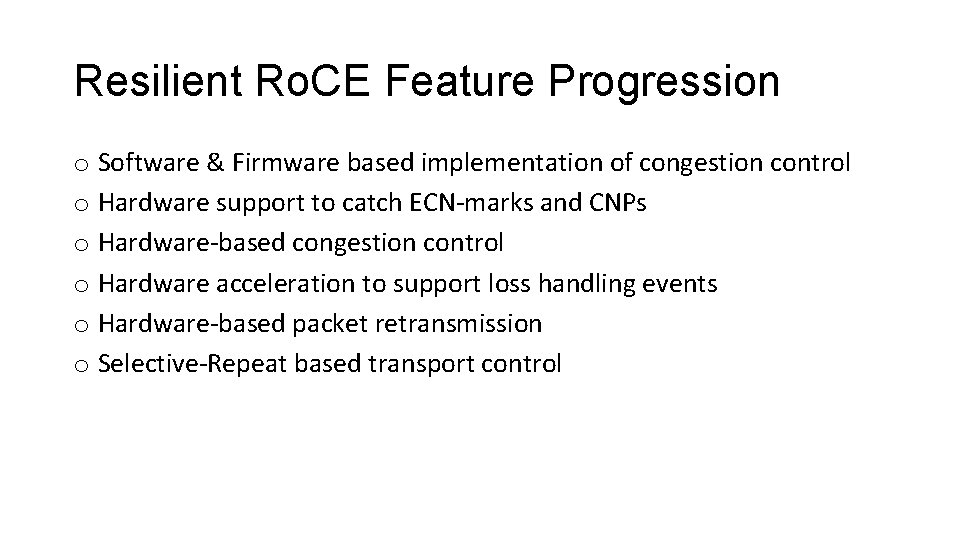 Resilient RoCE Feature Progression

o Software & Firmware based implementation of congestion control
o Hardware support to catch ECN-marks and CNPs
o Hardware-based congestion control
o Hardware acceleration to support loss handling events
o Hardware-based packet retransmission
o Selective-Repeat based transport control